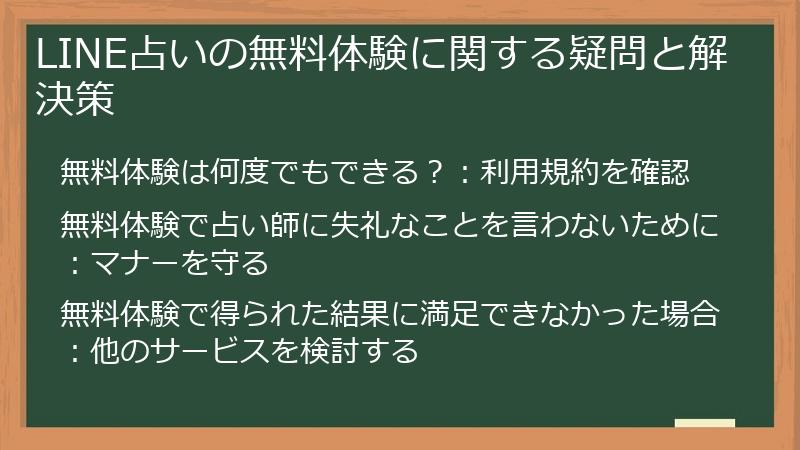 LINE占いの無料体験に関する疑問と解決策

無料体験は何度でもできる？：利用規約を確認

無料体験で占い師に失礼なことを言わないために：マナーを守る

無料体験で得られた結果に満足できなかった場合：他のサービスを検討する